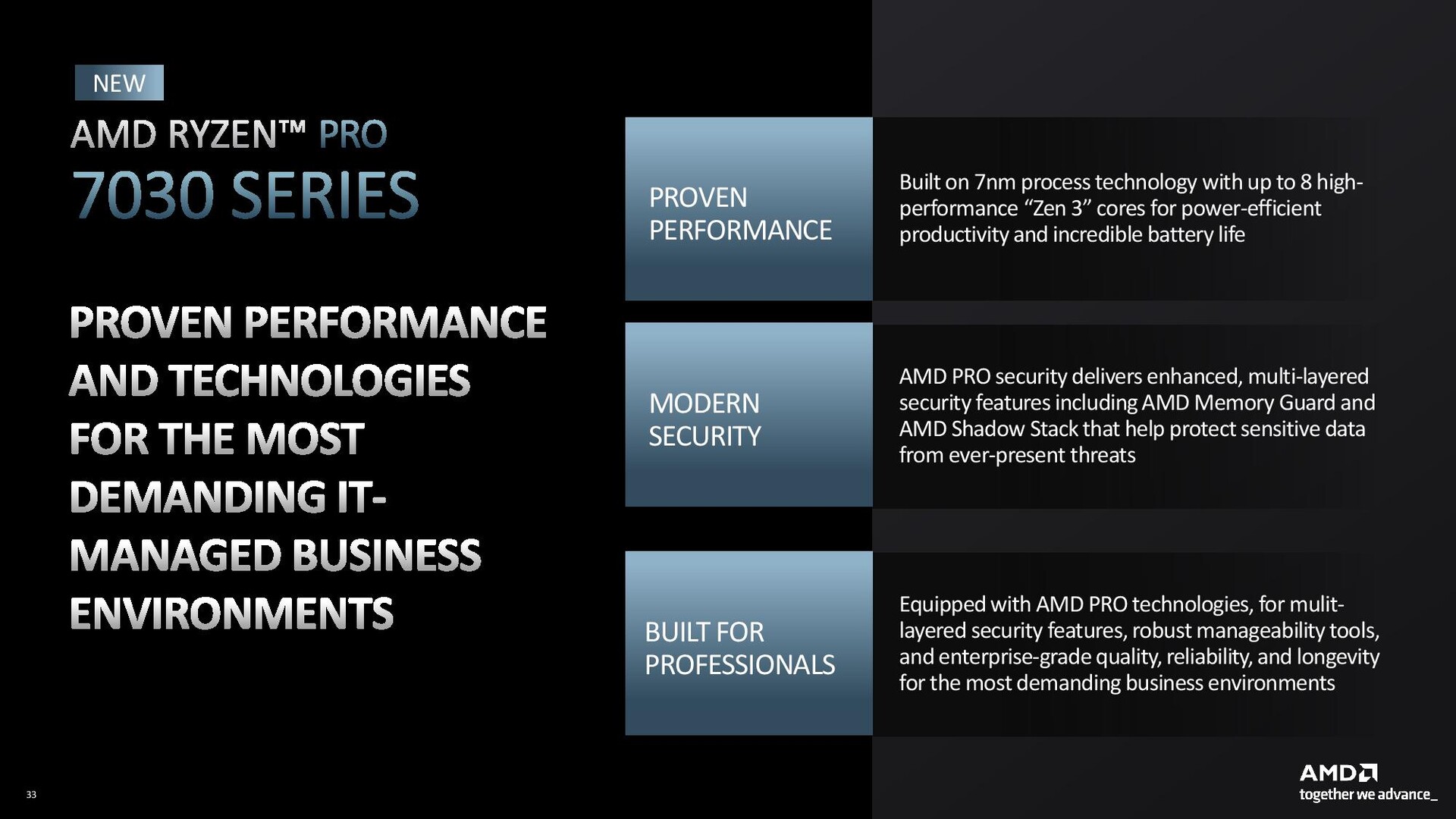 NEW

AMD RYZEN™ PRO
7030 SERIES

PROVEN PERFORMANCE AND TECHNOLOGIES FOR THE MOST DEMANDING IT-MANAGED BUSINESS ENVIRONMENTS

PROVEN PERFORMANCE

Built on 7nm process technology with up to 8 high-performance “Zen 3” cores for power-efficient productivity and incredible battery life

MODERN SECURITY

AMD PRO security delivers enhanced, multi-layered security features including AMD Memory Guard and AMD Shadow Stack that help protect sensitive data from ever-present threats

BUILT FOR PROFESSIONALS

Equipped with AMD PRO technologies, for mulit-layered security features, robust manageability tools, and enterprise-grade quality, reliability, and longevity for the most demanding business environments

33

AMD
together we advance_